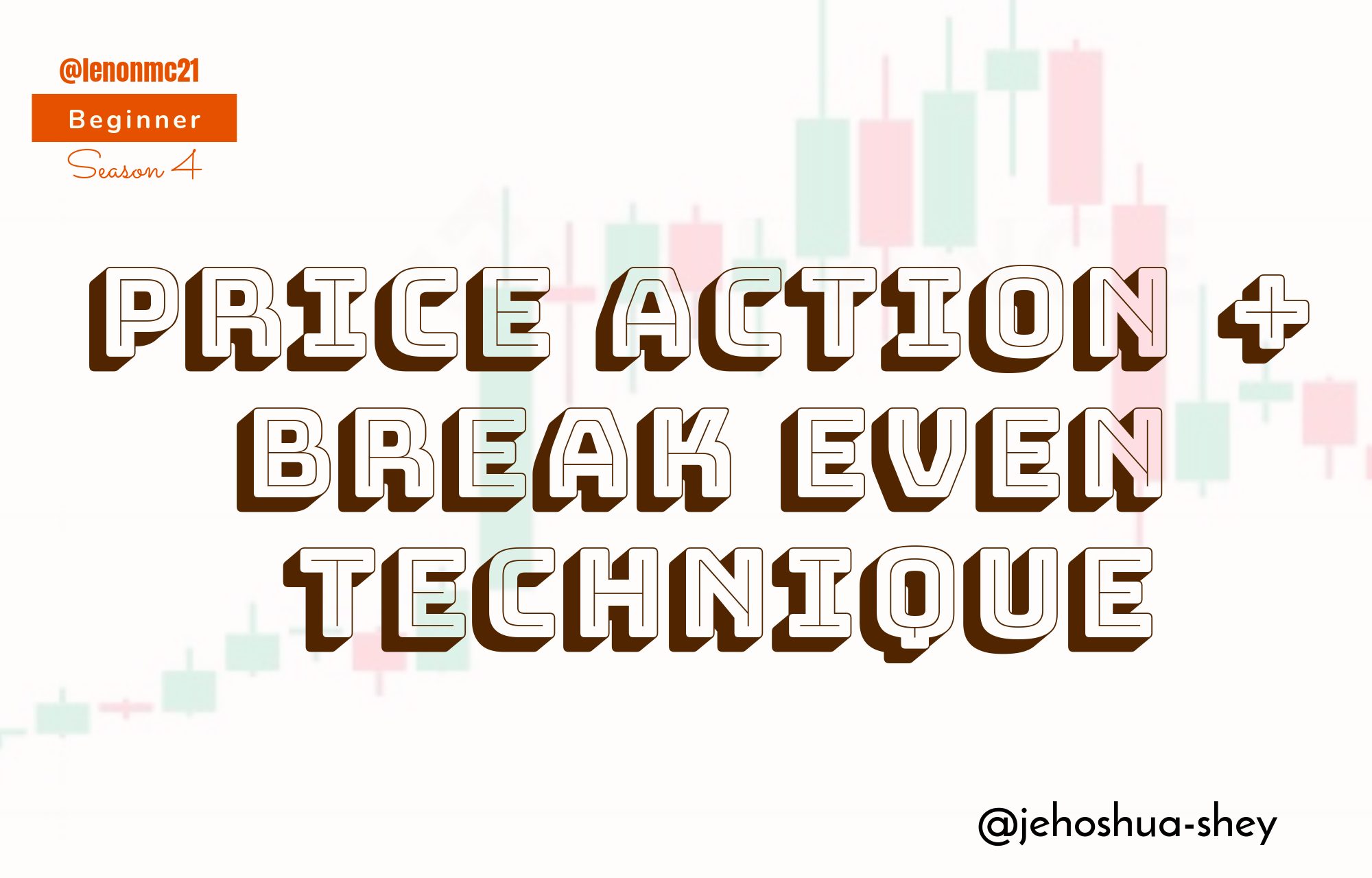 @lenonmc21

Beginner

Season 4

PRICE ACTION + BREAK EVEN TECHNIQUE

@jehoshua-shey